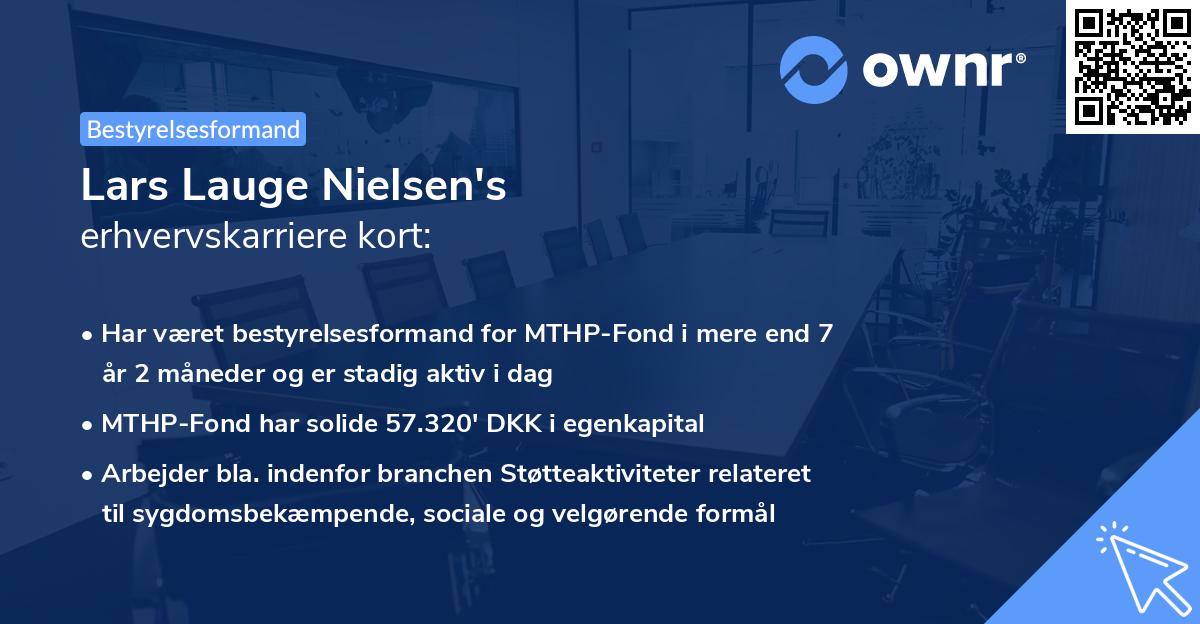 ownr®

Bestyrelsesformand

Lars Lauge Nielsen's
erhvervskarriere kort:

• Har været bestyrelsesformand for MTHP-Fond i mere end 7 år 2 måneder og er stadig aktiv i dag

• MTHP-Fond har solide 57.320' DKK i egenkapital

• Arbejder bla. indenfor branchen Støtteaktiviteter relateret til sygdomsbekæmpende, sociale og velgørende formål